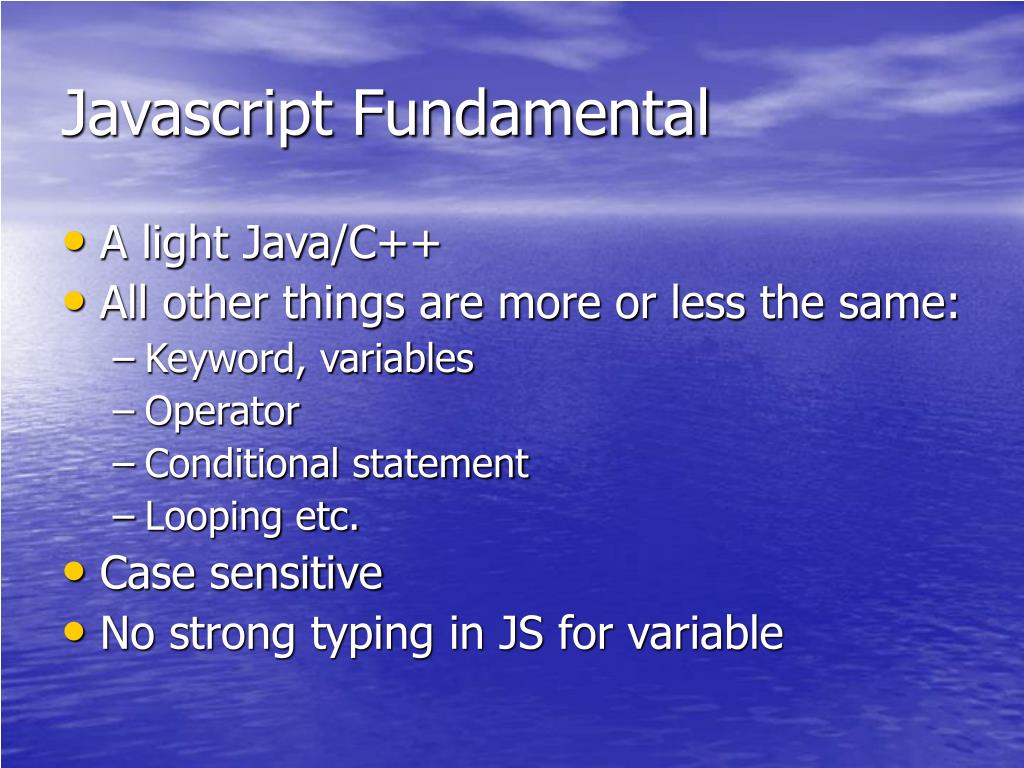 Javascript Fundamental

• A light Java/C++
• All other things are more or less the same:
– Keyword, variables
– Operator
– Conditional statement
– Looping etc.
• Case sensitive
• No strong typing in JS for variable